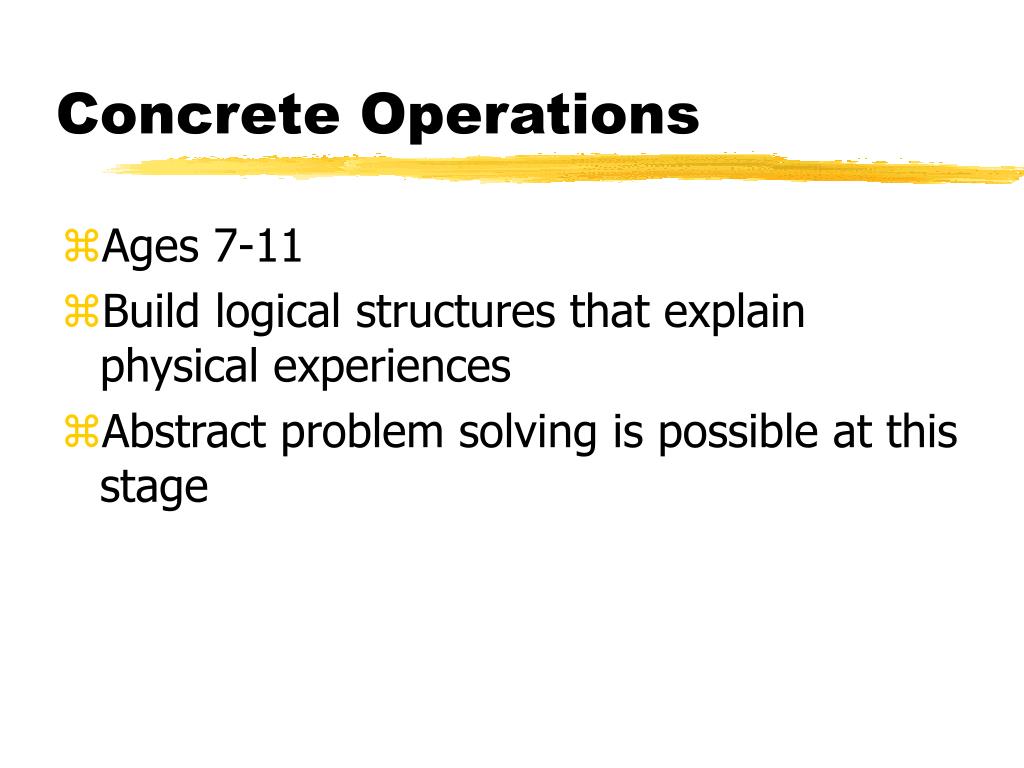 Concrete Operations

⌘Ages 7-11
⌘Build logical structures that explain physical experiences
⌘Abstract problem solving is possible at this stage